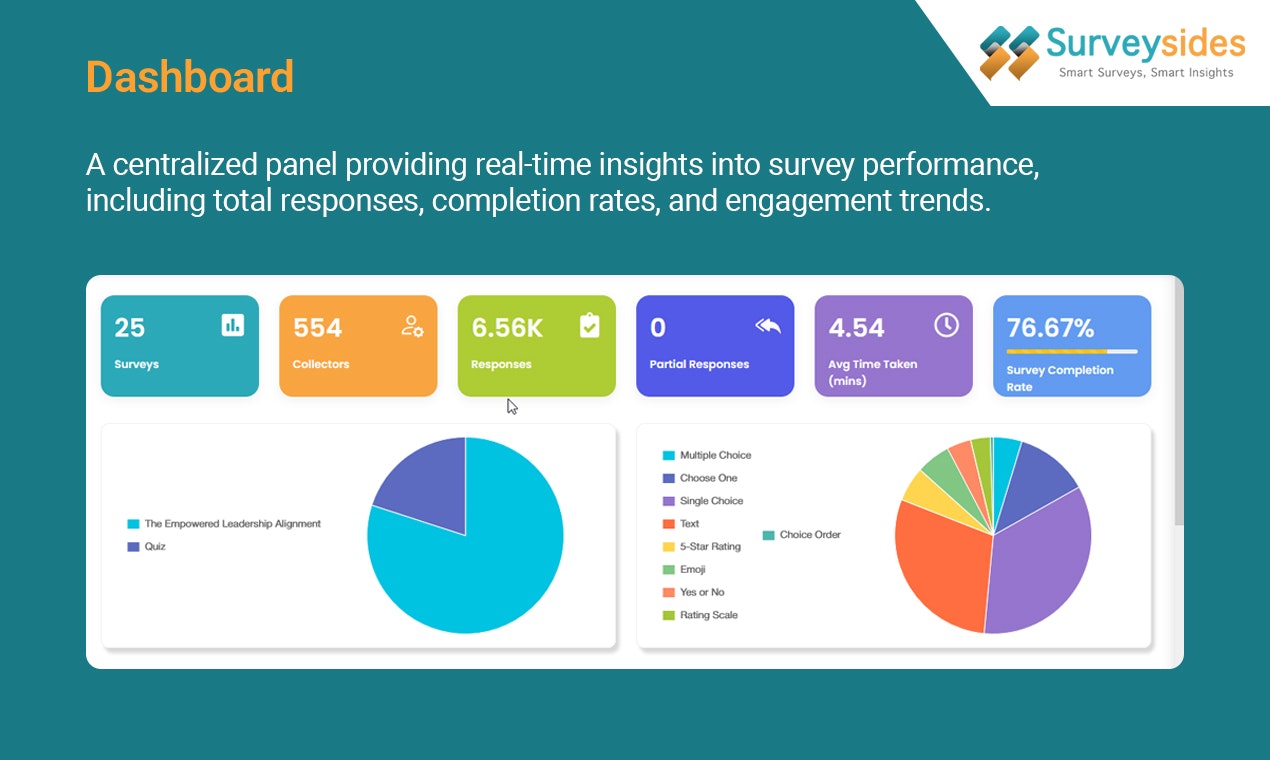 Surveysides
Smart Surveys, Smart Insights

Dashboard

A centralized panel providing real-time insights into survey performance, including total responses, completion rates, and engagement trends.

25
Surveys

554
Collectors

6.56K
Responses

0
Partial Responses

4.54
Avg Time Taken (mins)

76.67%
Survey Completion Rate

The Empowered Leadership Alignment
Quiz

Multiple Choice
Choose One
Single Choice
Text
5-Star Rating
Emoji
Yes or No
Rating Scale
Choice Order